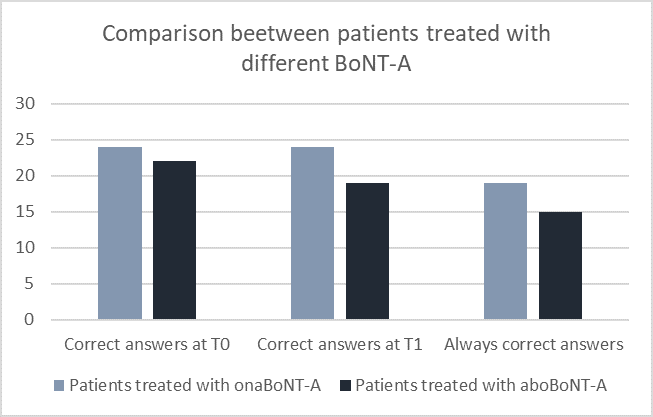 Comparison beetween patients treated with different BoNT-A

30
25
20
15
10
5
0

Correct answers at T0
Correct answers at T1
Always correct answers

Patients treated with onaBoNT-A
Patients treated with aboBoNT-A